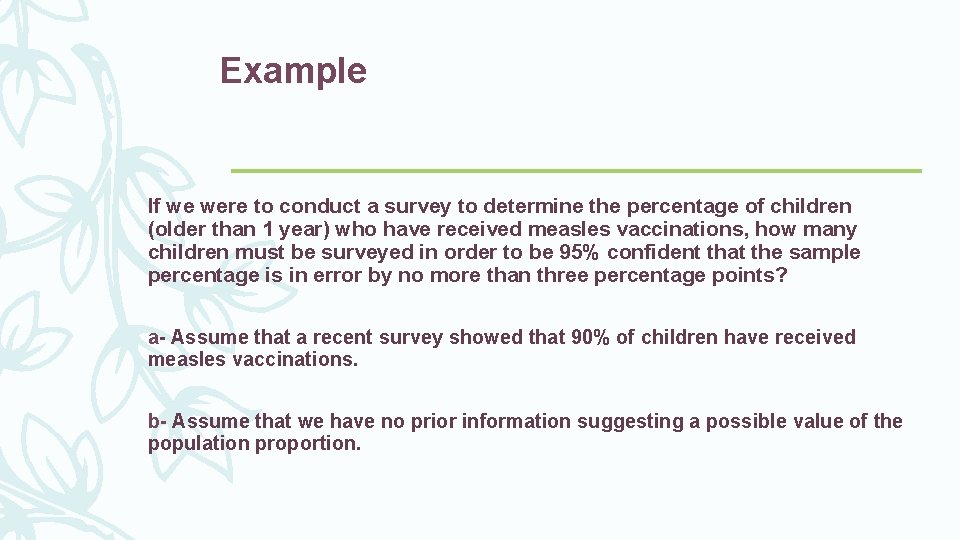 Example

If we were to conduct a survey to determine the percentage of children (older than 1 year) who have received measles vaccinations, how many children must be surveyed in order to be 95% confident that the sample percentage is in error by no more than three percentage points?

a- Assume that a recent survey showed that 90% of children have received measles vaccinations.

b- Assume that we have no prior information suggesting a possible value of the population proportion.